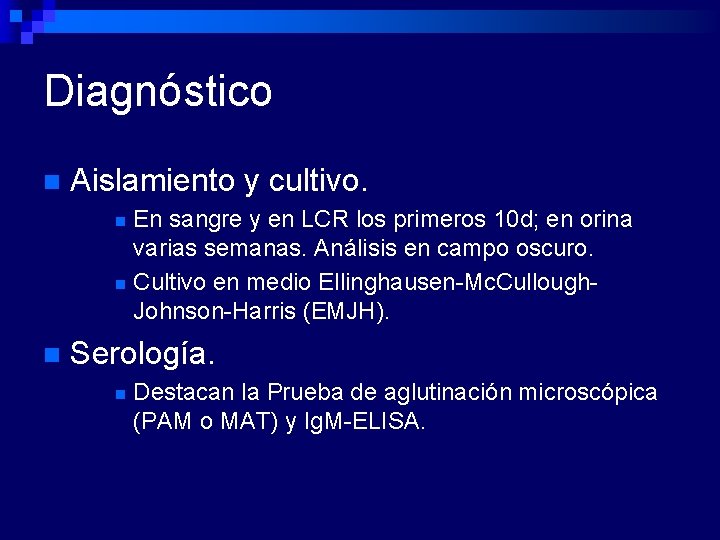 Diagnóstico

• Aislamiento y cultivo.

• En sangre y en LCR los primeros 10d; en orina varias semanas. Análisis en campo oscuro.

• Cultivo en medio Ellinghausen-McCullough-Johnson-Harris (EMJH).

• Serología.

• Destacan la Prueba de aglutinación microscópica (PAM o MAT) y IgM-ELISA.